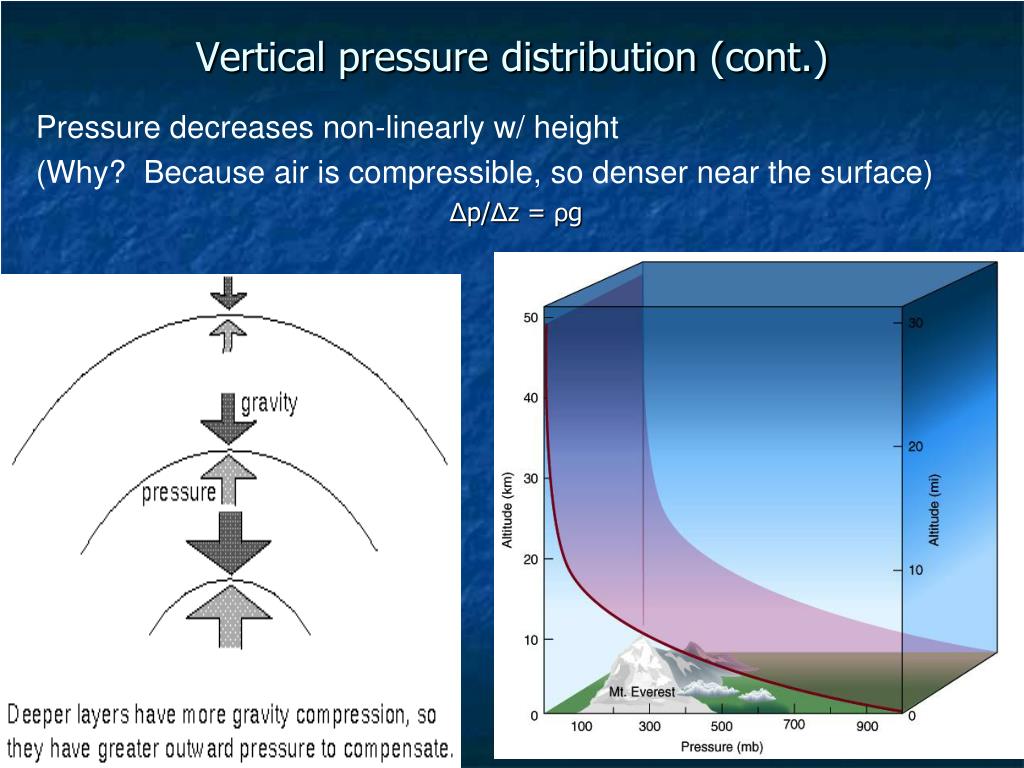 Vertical pressure distribution (cont.)

Pressure decreases non-linearly w/ height

(Why? Because air is compressible, so denser near the surface)

$\Delta p/\Delta z = \rho g$

gravity

pressure

Deeper layers have more gravity compression, so they have greater outward pressure to compensate.

50
40
30
20
10
0

Altitude (km)

30
20
10
0

Altitude (mi)

Mt. Everest

100 300 500 700 900

Pressure (mb)